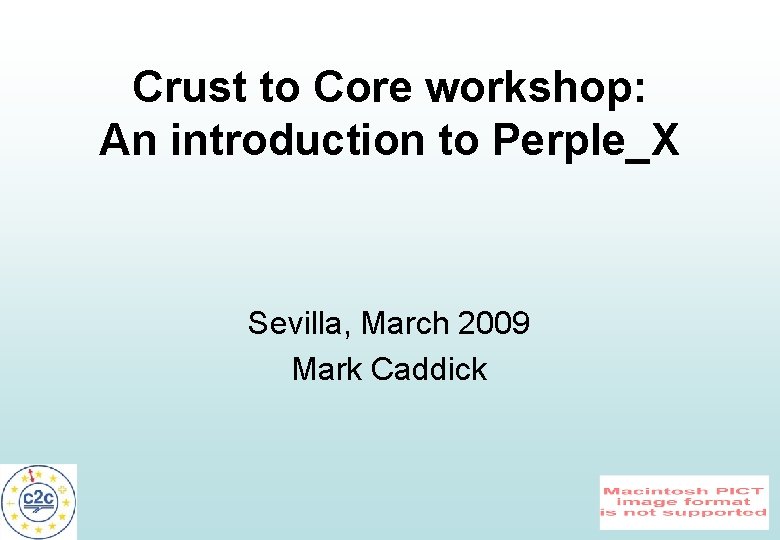 Crust to Core workshop:
An introduction to Perple_X

Sevilla, March 2009
Mark Caddick

c2c

Macintosh PICT image format is not supported